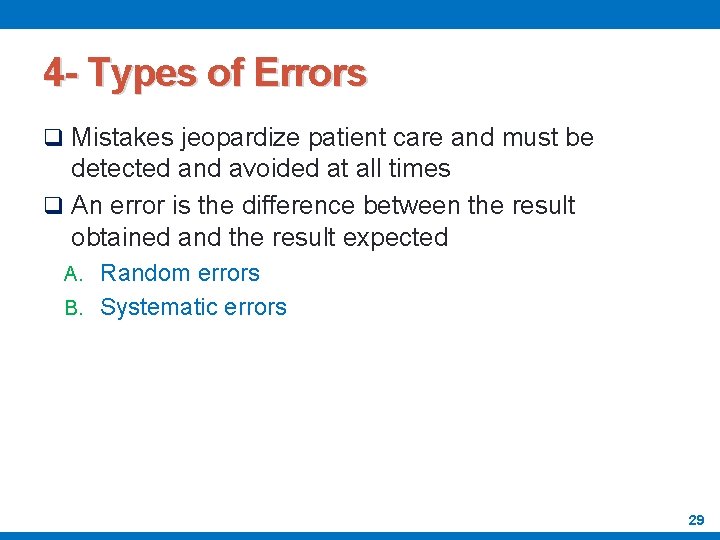 4- Types of Errors

❑ Mistakes jeopardize patient care and must be detected and avoided at all times

❑ An error is the difference between the result obtained and the result expected

A. Random errors

B. Systematic errors

29